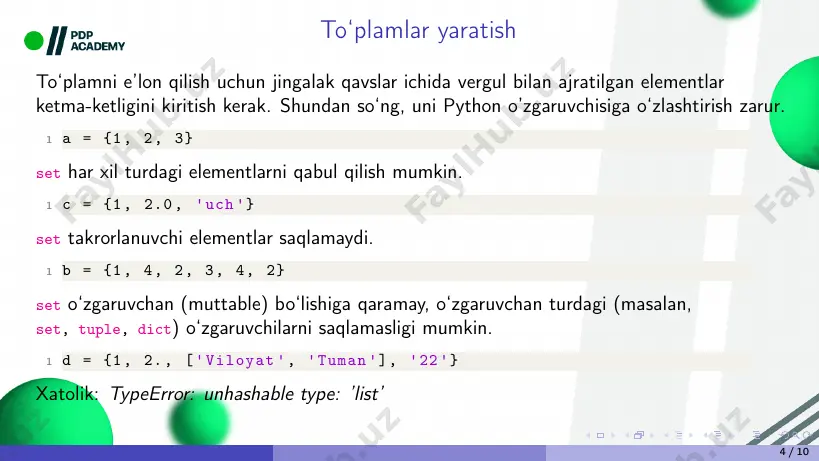 PDP ACADEMY

To'plamlar yaratish

To'plamni e'lon qilish uchun jingalak qavslar ichida vergul bilan ajratilgan elementlar ketma-ketligini kiritish kerak. Shundan so'ng, uni Python o'zgaruvchisiga o'zlashtirish zarur.

1 a = {1, 2, 3}

set har xil turdagi elementlarni qabul qilish mumkin.

1 c = {1, 2.0, 'uch'}

set takrorlanuvchi elementlar saqlamaydi.

1 b = {1, 4, 2, 3, 4, 2}

set o'zgaruvchan (muttable) bo'lishiga qaramay, o'zgaruvchan turdagi (masalan, set, tuple, dict) o'zgaruvchilarni saqlamasligi mumkin.

1 d = {1, 2., ['Viloyat', 'Tuman'], '22'}

Xatolik: TypeError: unhashable type: 'list'

FaylHub.uz

4 / 10